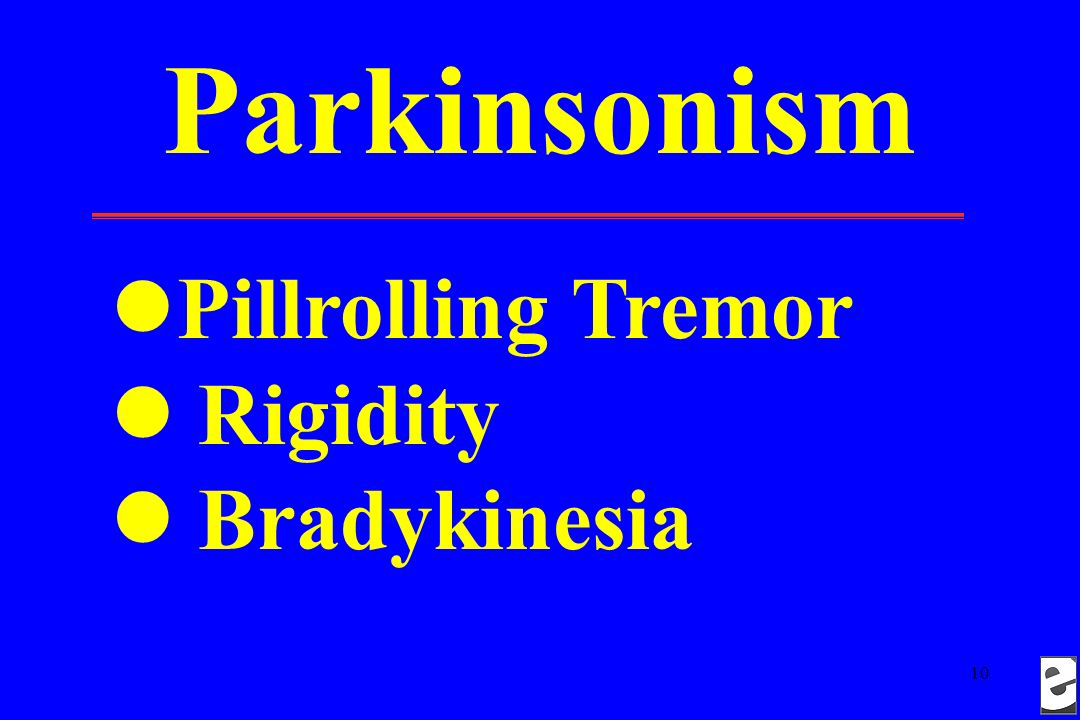 Parkinsonism

- Pillrolling Tremor
- Rigidity
- Bradykinesia

10